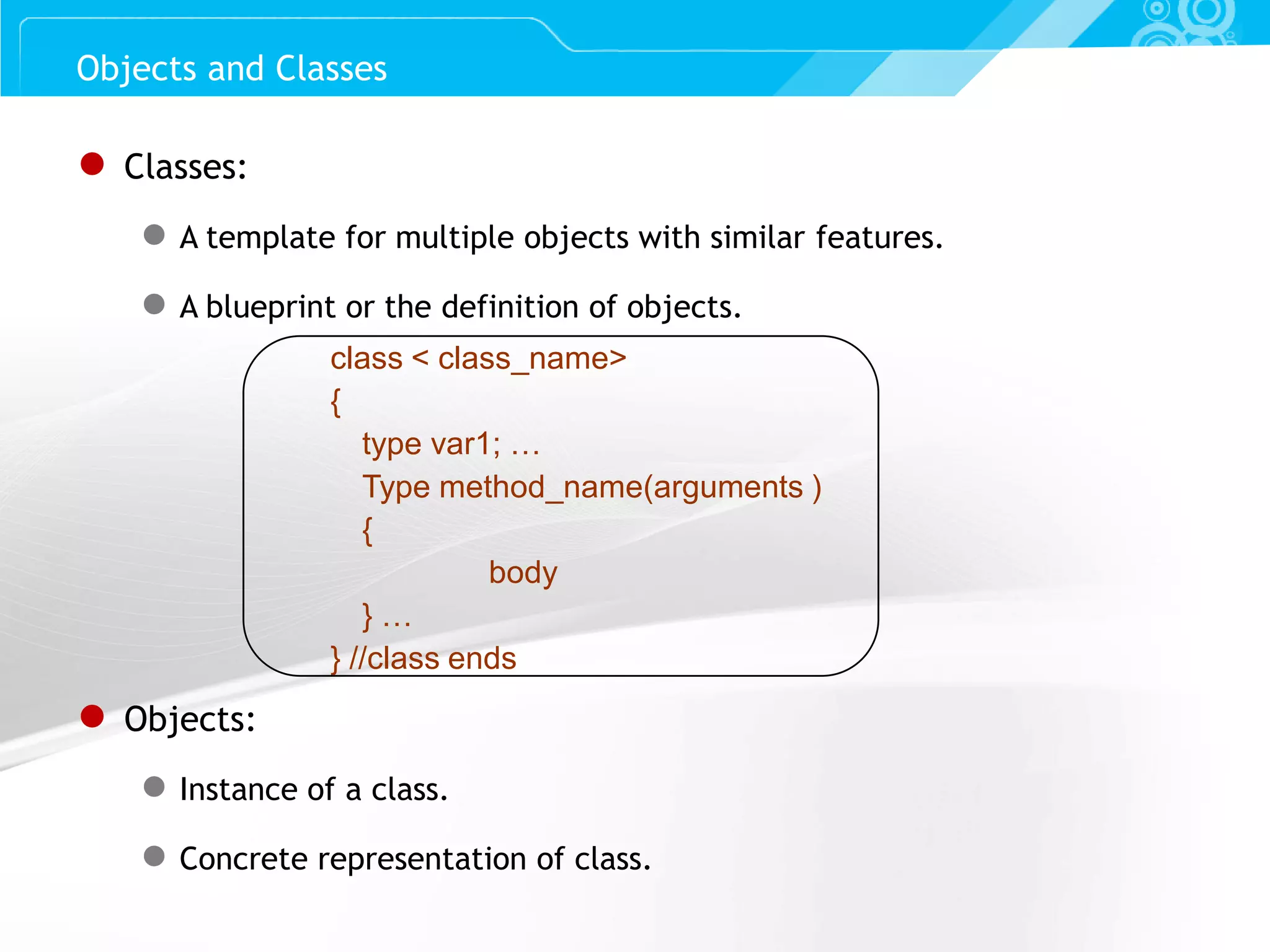 Objects and Classes

Classes:

A template for multiple objects with similar features.

A blueprint or the definition of objects.

class < class_name>
{
type var1; …
Type method_name(arguments )
{
body
} …
} //class ends

Objects:

Instance of a class.

Concrete representation of class.